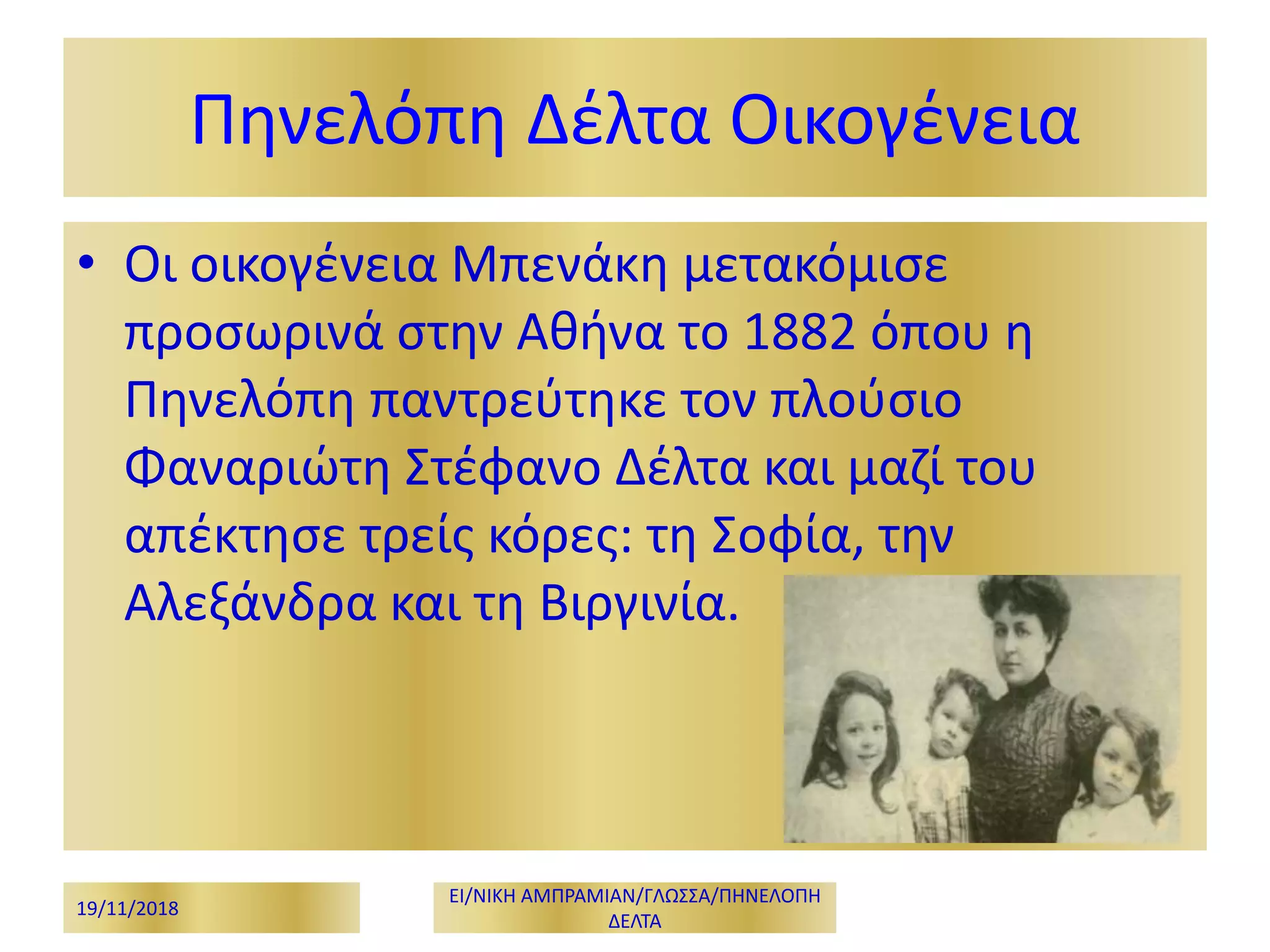 Πηνελόπη Δέλτα Οικογένεια

• Οι οικογένεια Μπενάκη μετακόμισε προσωρινά στην Αθήνα το 1882 όπου η Πηνελόπη παντρεύτηκε τον πλούσιο Φαναριώτη Στέφανο Δέλτα και μαζί του απέκτησε τρείς κόρες: τη Σοφία, την Αλεξάνδρα και τη Βιργινία.

19/11/2018

ΕΙ/ΝΙΚΗ ΑΜΠΡΑΜΙΑΝ/ΓΛΩΣΣΑ/ΠΗΝΕΛΟΠΗ ΔΕΛΤΑ